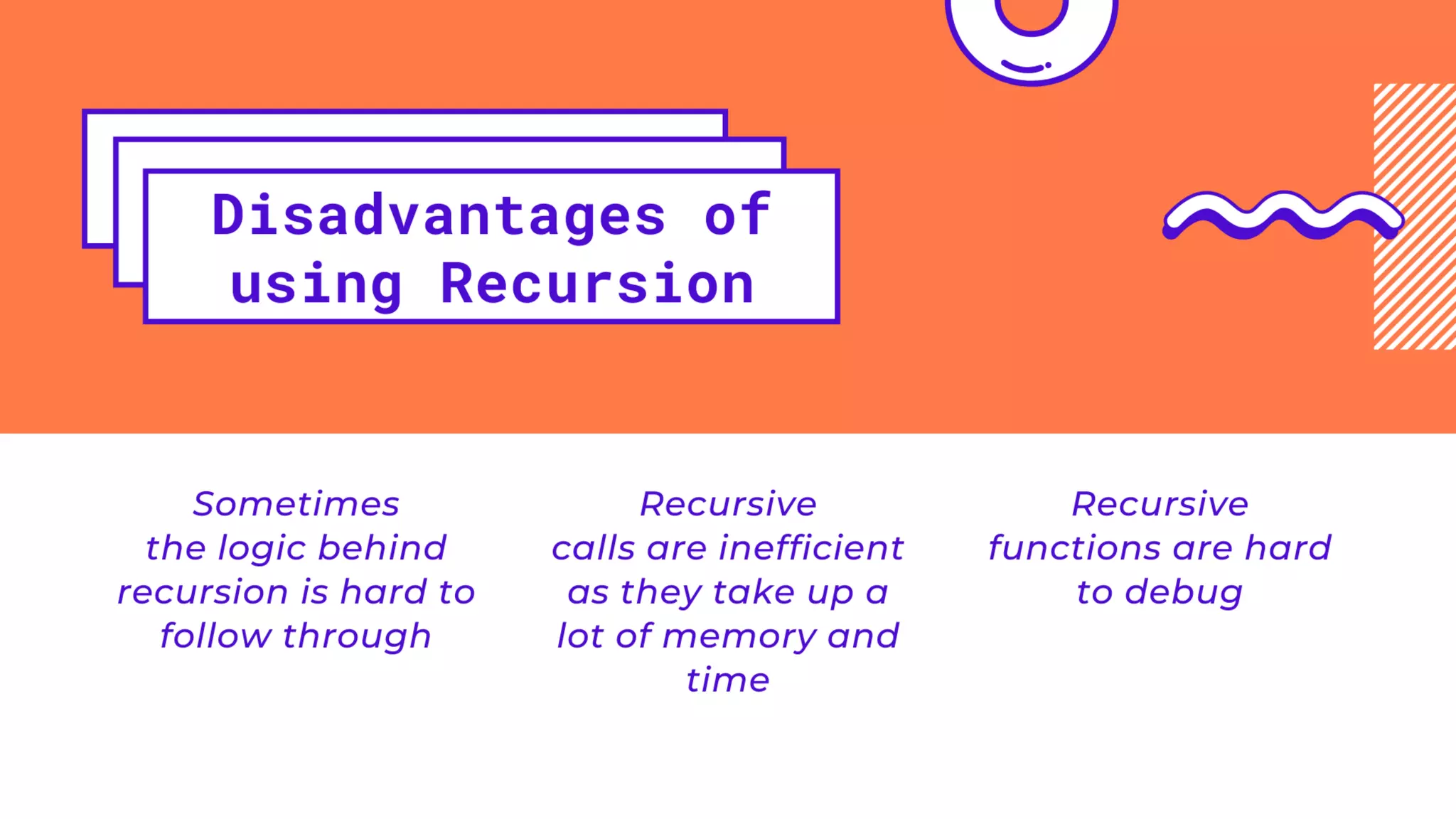 Disadvantages of using Recursion

Sometimes the logic behind recursion is hard to follow through

Recursive calls are inefficient as they take up a lot of memory and time

Recursive functions are hard to debug